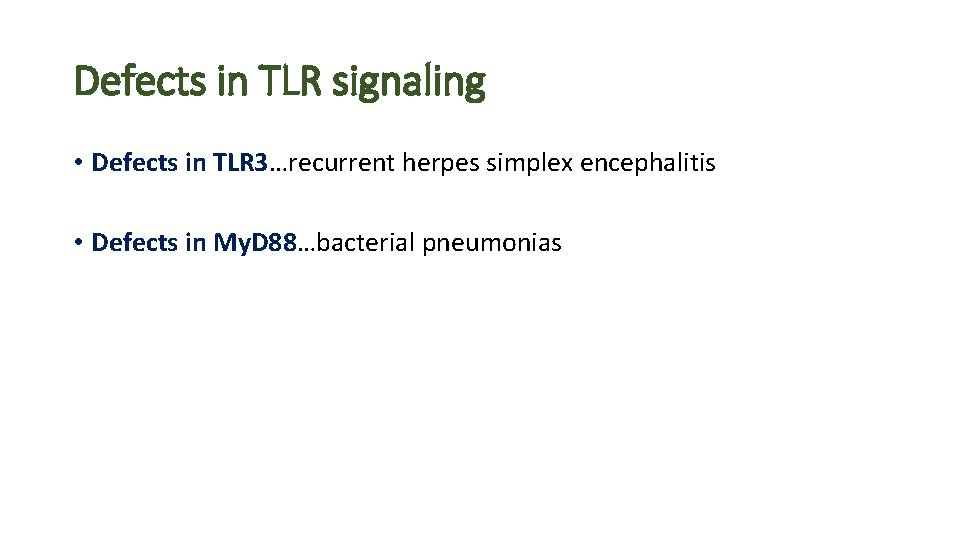 Defects in TLR signaling

• Defects in TLR3…recurrent herpes simplex encephalitis

• Defects in MyD88…bacterial pneumonias